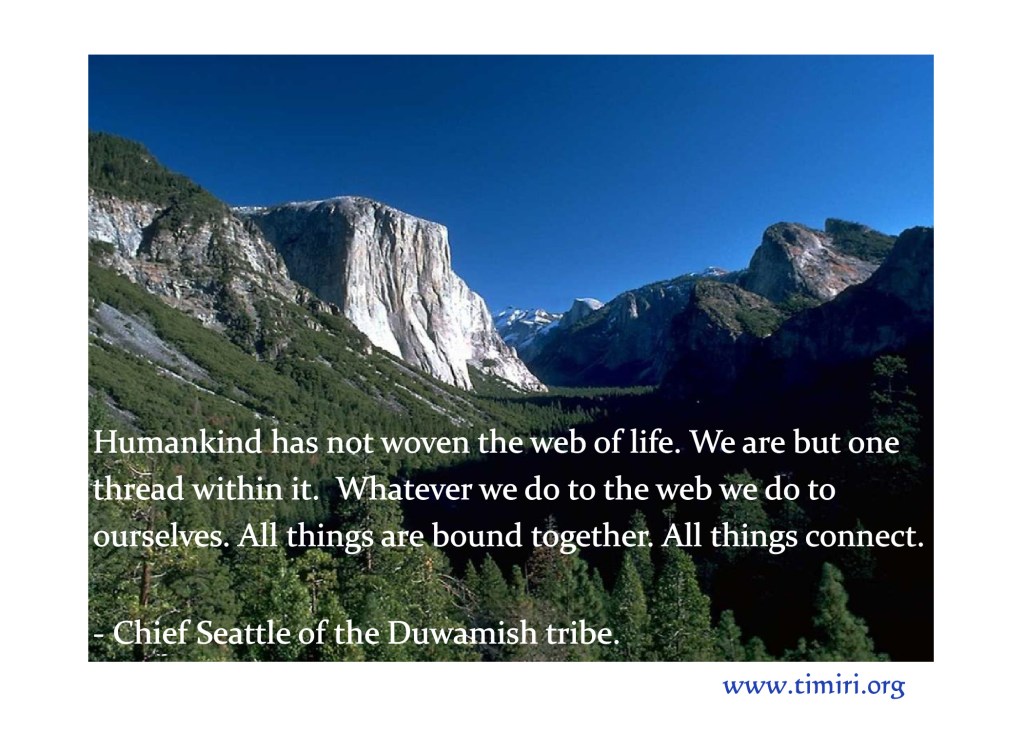 Humankind has not woven the web of life. We are but one thread within it. Whatever we do to the web we do to ourselves. All things are bound together. All things connect.

- Chief Seattle of the Duwamish tribe.

www.timiri.org